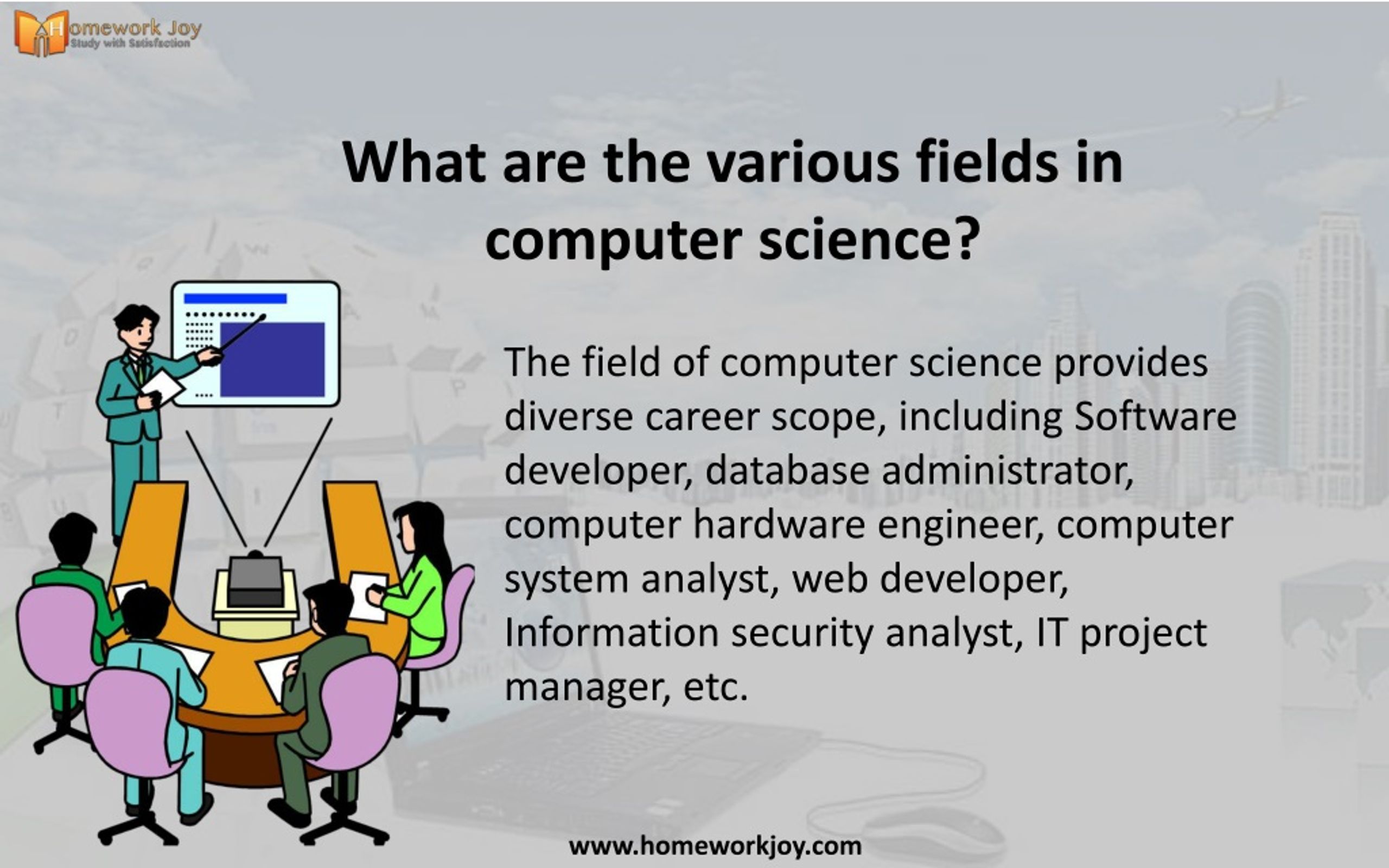 Homework Joy
Study with Satisfaction

What are the various fields in computer science?

The field of computer science provides diverse career scope, including Software developer, database administrator, computer hardware engineer, computer system analyst, web developer, Information security analyst, IT project manager, etc.

www.homeworkjoy.com